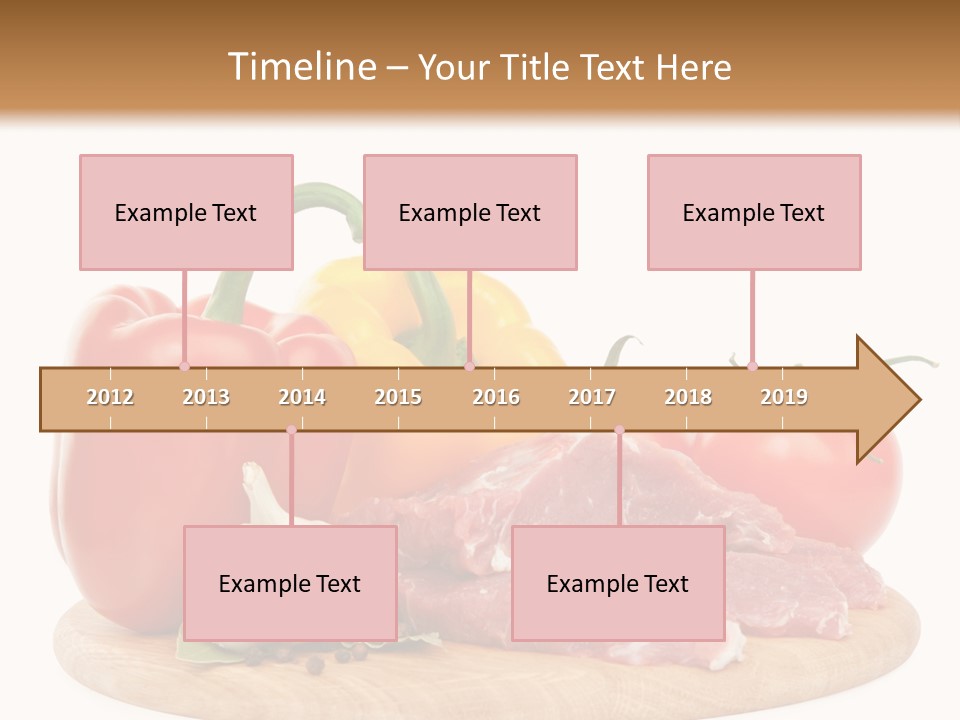 Timeline – Your Title Text Here

Example Text

Example Text

Example Text

2012 2013 2014 2015 2016 2017 2018 2019

Example Text

Example Text